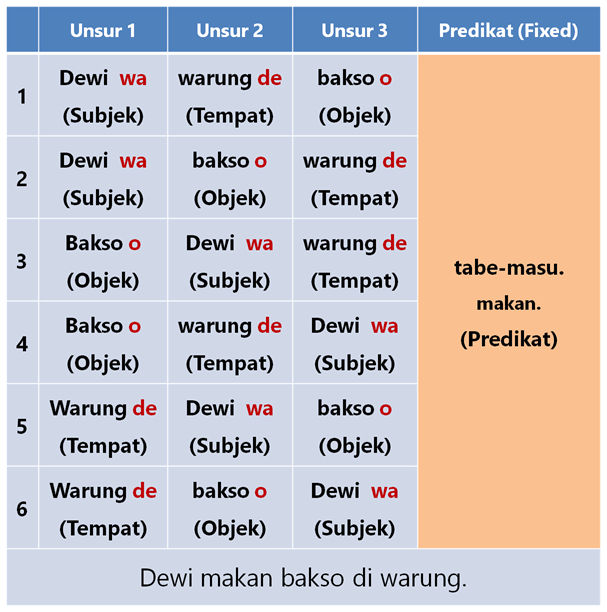 | | Unsur 1 | Unsur 2 | Unsur 3 | Predikat (Fixed) |
|---|---|---|---|---|
| 1 | Dewi wa (Subjek) | warung de (Tempat) | bakso o (Objek) | tabe-masu. makan. (Predikat) |
| 2 | Dewi wa (Subjek) | bakso o (Objek) | warung de (Tempat) | |
| 3 | Bakso o (Objek) | Dewi wa (Subjek) | warung de (Tempat) | |
| 4 | Bakso o (Objek) | warung de (Tempat) | Dewi wa (Subjek) | |
| 5 | Warung de (Tempat) | Dewi wa (Subjek) | bakso o (Objek) | |
| 6 | Warung de (Tempat) | bakso o (Objek) | Dewi wa (Subjek) | |

Dewi makan bakso di warung.